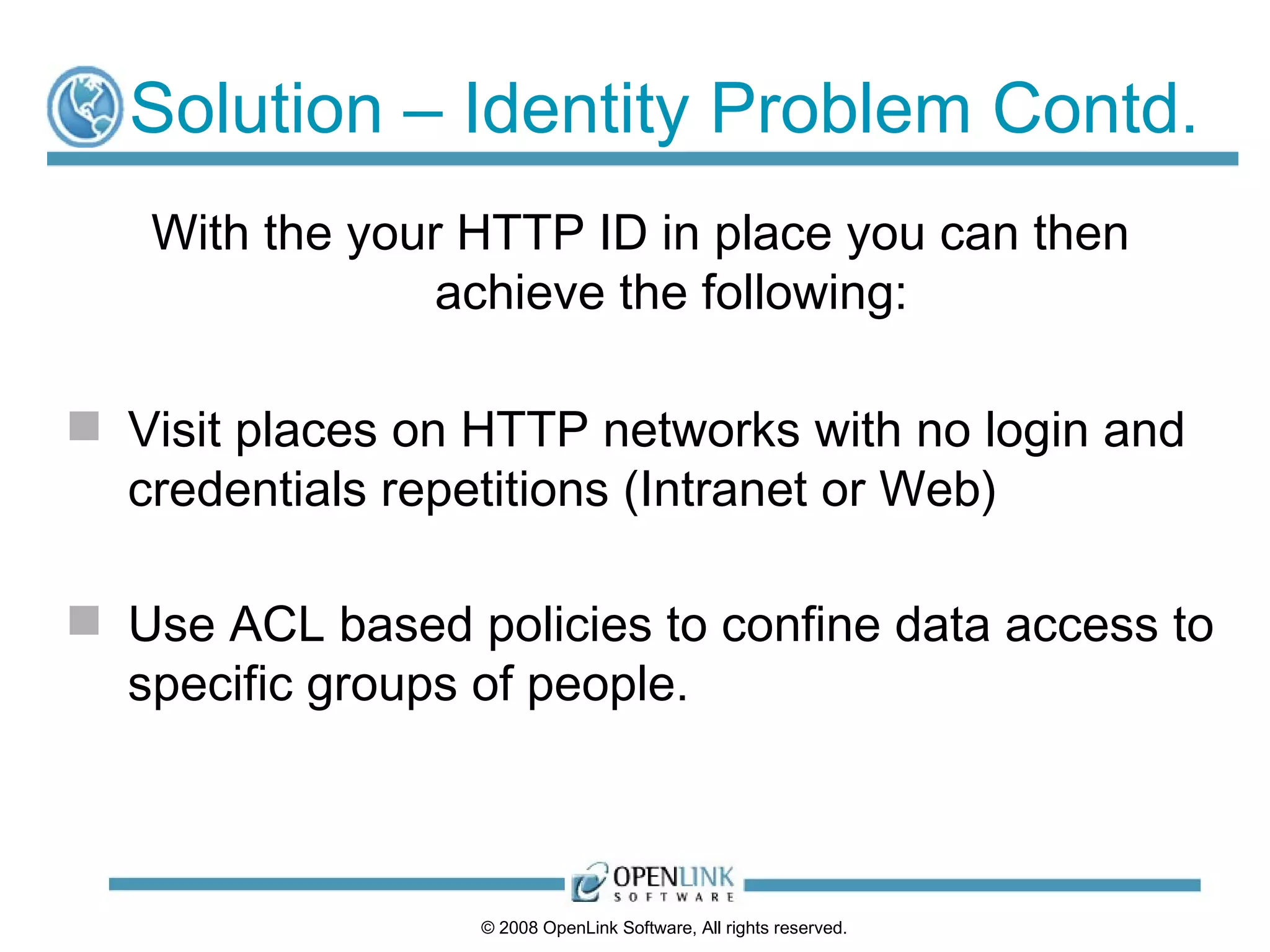 Solution – Identity Problem Contd.

With the your HTTP ID in place you can then achieve the following:

Visit places on HTTP networks with no login and credentials repetitions (Intranet or Web)

Use ACL based policies to confine data access to specific groups of people.

OPENLINK SOFTWARE

© 2008 OpenLink Software, All rights reserved.